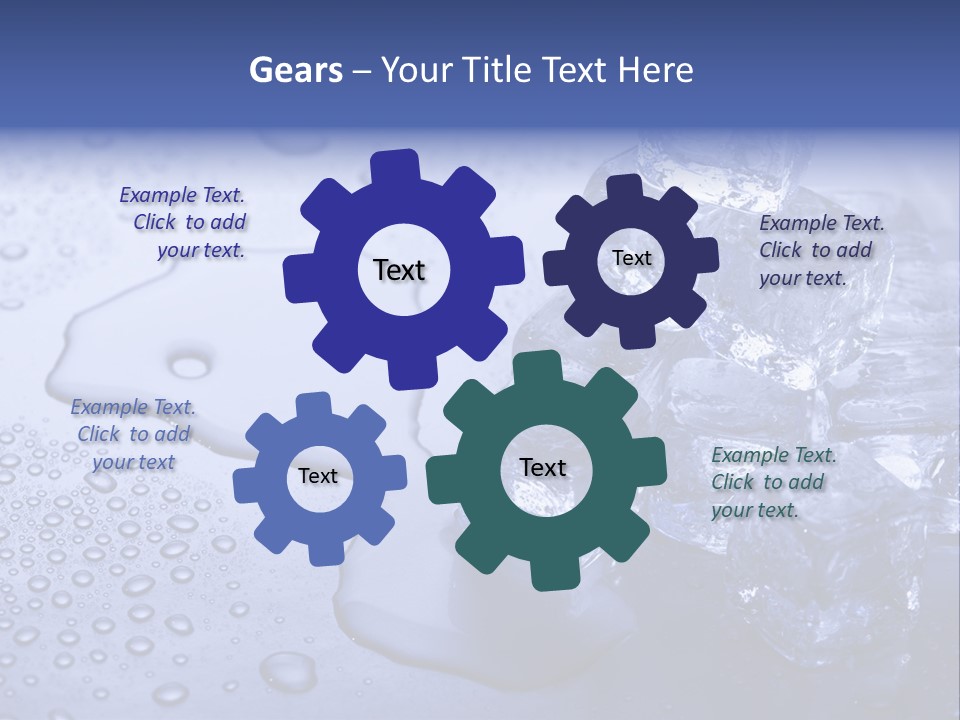 Gears – Your Title Text Here

Example Text. Click to add your text.

Text

Text

Example Text. Click to add your text.

Example Text. Click to add your text

Text

Text

Example Text. Click to add your text.